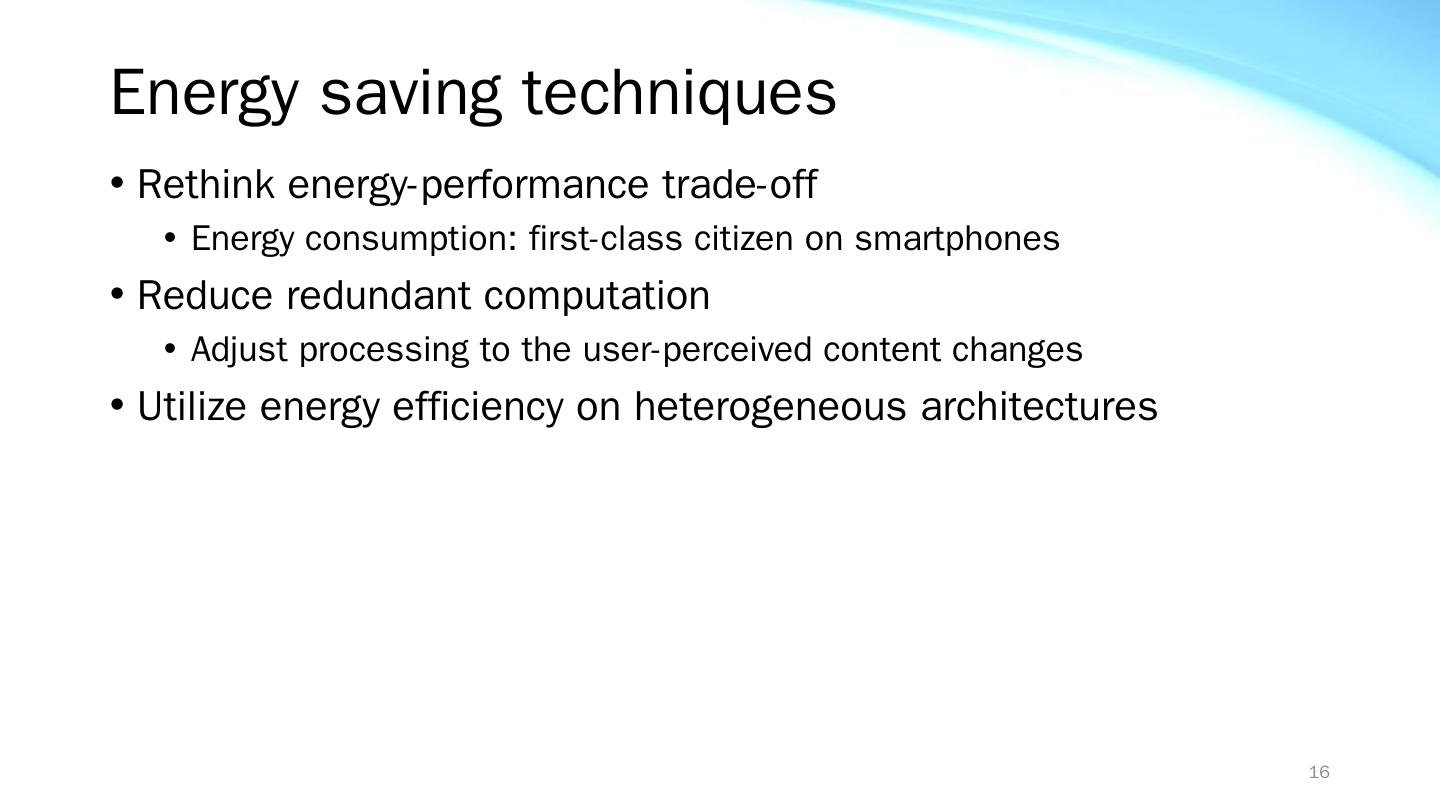 Energy saving techniques

• Rethink energy-performance trade-off
  • Energy consumption: first-class citizen on smartphones
• Reduce redundant computation
  • Adjust processing to the user-perceived content changes
• Utilize energy efficiency on heterogeneous architectures

16